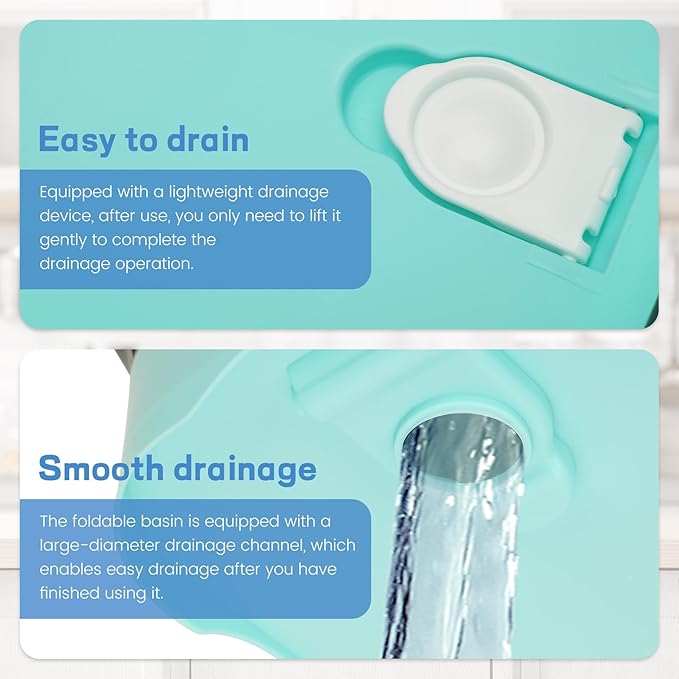 Easy to drain

Equipped with a lightweight drainage device, after use, you only need to lift it gently to complete the drainage operation.

Smooth drainage

The foldable basin is equipped with a large-diameter drainage channel, which enables easy drainage after you have finished using it.